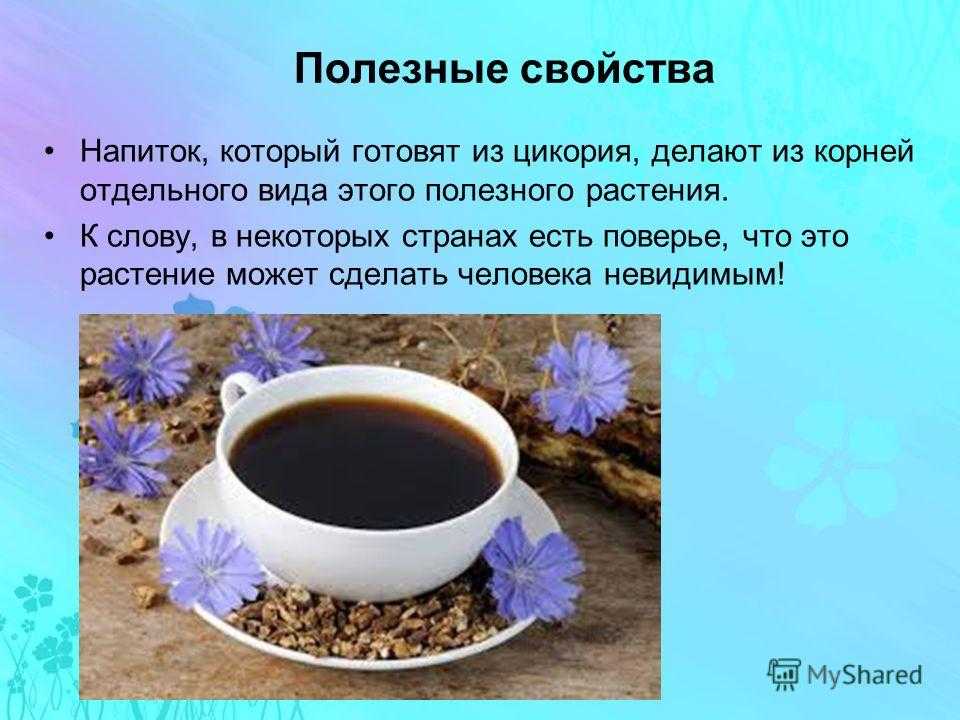 Полезные свойства

• Напиток, который готовят из цикория, делают из корней отдельного вида этого полезного растения.

• К слову, в некоторых странах есть поверье, что это растение может сделать человека невидимым!

MyShared